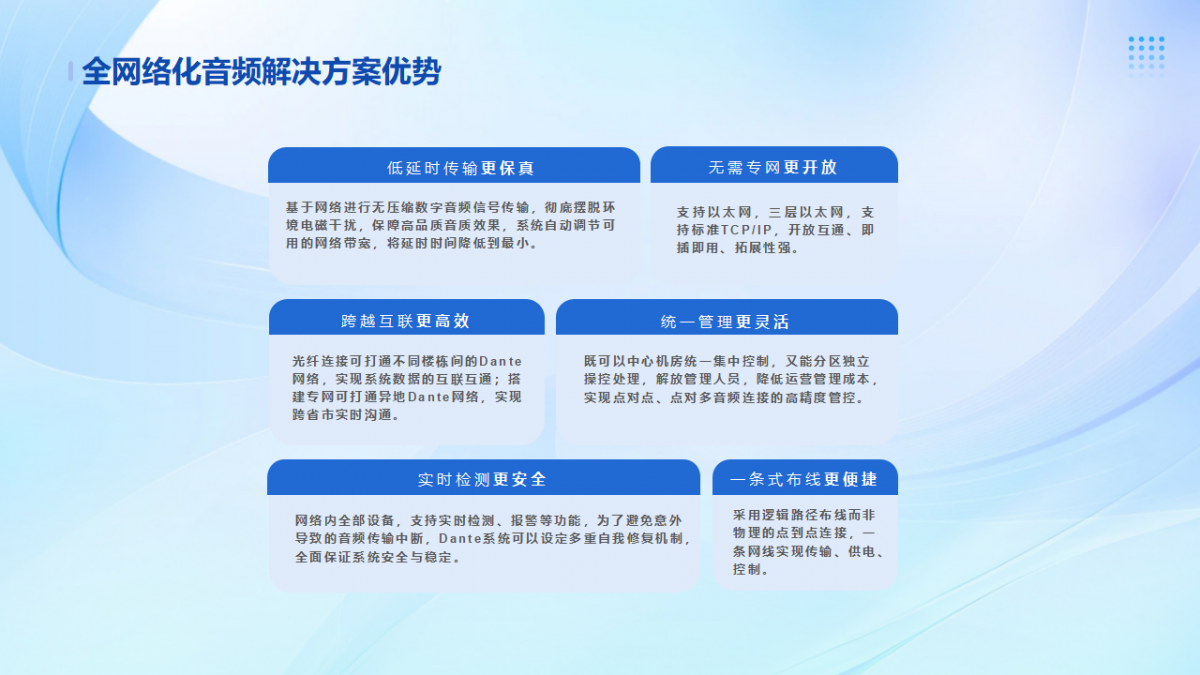 全网络化音频解决方案优势

低延时传输更保真

基于网络进行无压缩数字音频信号传输，彻底摆脱环境电磁干扰，保障高品质音质效果，系统自动调节可用的网络带宽，将延时时间降低到最小。

无需专网更开放

支持以太网，三层以太网，支持标准TCP/IP，开放互通、即插即用、拓展性强。

跨越互联更高效

光纤连接可打通不同楼栋间的Dante网络，实现系统数据的互联互通；搭建专网可打通异地Dante网络，实现跨省市实时沟通。

统一管理更灵活

既可以中心机房统一集中控制，又能分区独立操控处理，解放管理人员，降低运营管理成本，实现点对点、点对多音频连接的高精度管控。

实时检测更安全

网络内全部设备，支持实时检测、报警等功能，为了避免意外导致的音频传输中断，Dante系统可以设定多重自我修复机制，全面保证系统安全与稳定。

一条式布线更便捷

采用逻辑路径布线而非物理的点到点连接，一条网线实现传输、供电、控制。